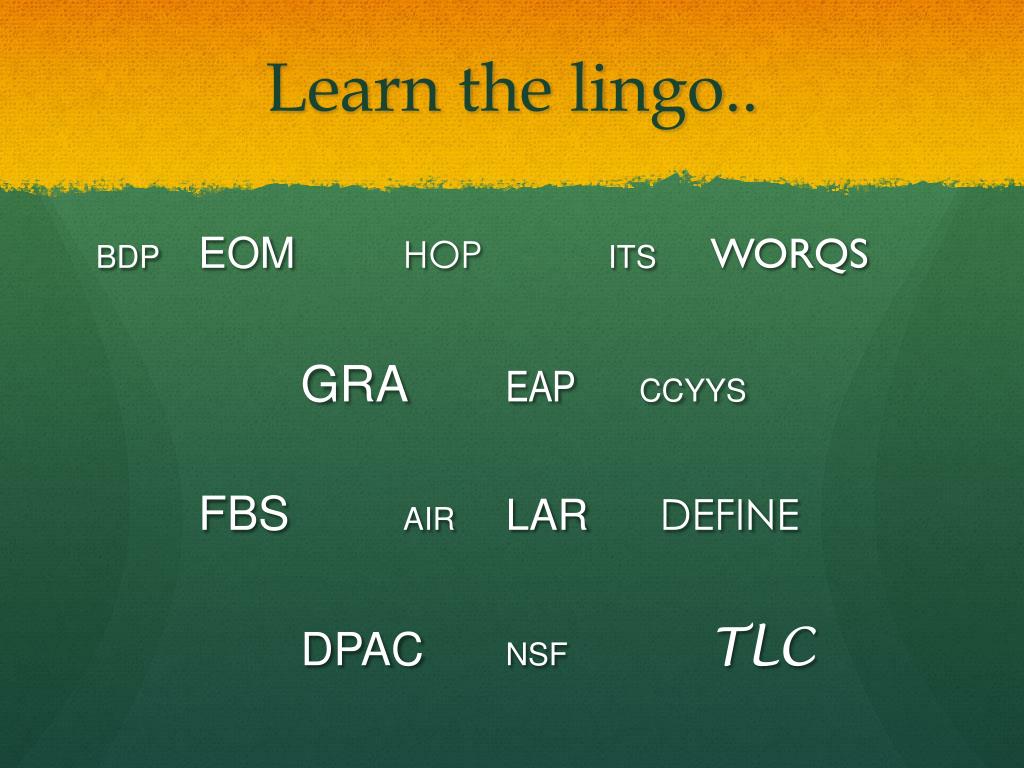 Learn the lingo..

BDP EOM HOP ITS WORQS

GRA EAP CCYYS

FBS AIR LAR DEFINE

DPAC NSF TLC